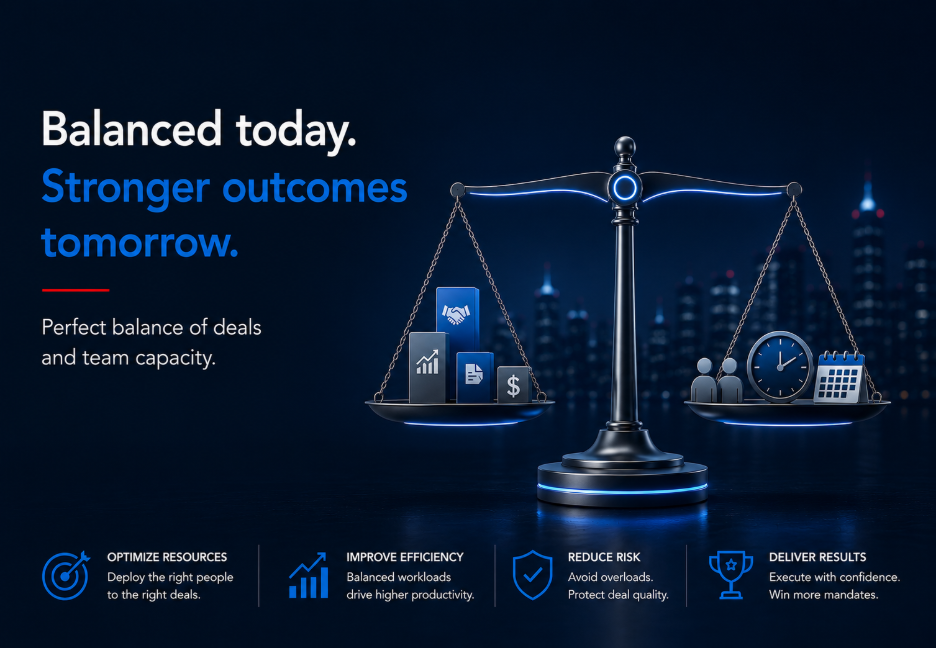 Balanced today.
Stronger outcomes tomorrow.

Perfect balance of deals and team capacity.

$

OPTIMIZE RESOURCES
Deploy the right people to the right deals.

IMPROVE EFFICIENCY
Balanced workloads drive higher productivity.

REDUCE RISK
Avoid overloads. Protect deal quality.

DELIVER RESULTS
Execute with confidence. Win more mandates.